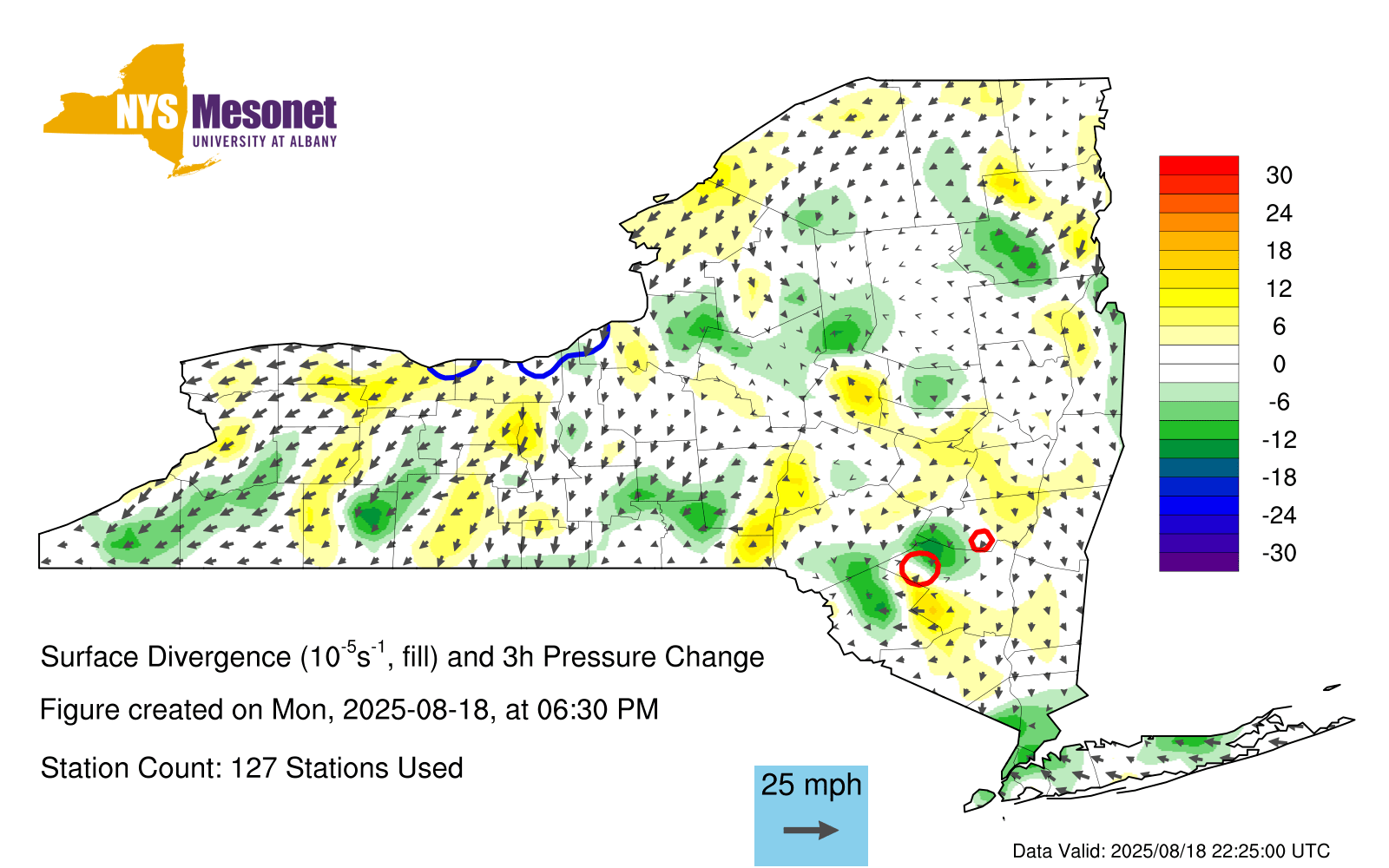 NYS Mesonet
UNIVERSITY AT ALBANY

30
24
18
12
6
0
-6
-12
-18
-24
-30

Surface Divergence ($10^{-5}s^{-1}$, fill) and 3h Pressure Change

Figure created on Mon, 2025-08-18, at 06:30 PM

Station Count: 127 Stations Used

25 mph

Data Valid: 2025/08/18 22:25:00 UTC